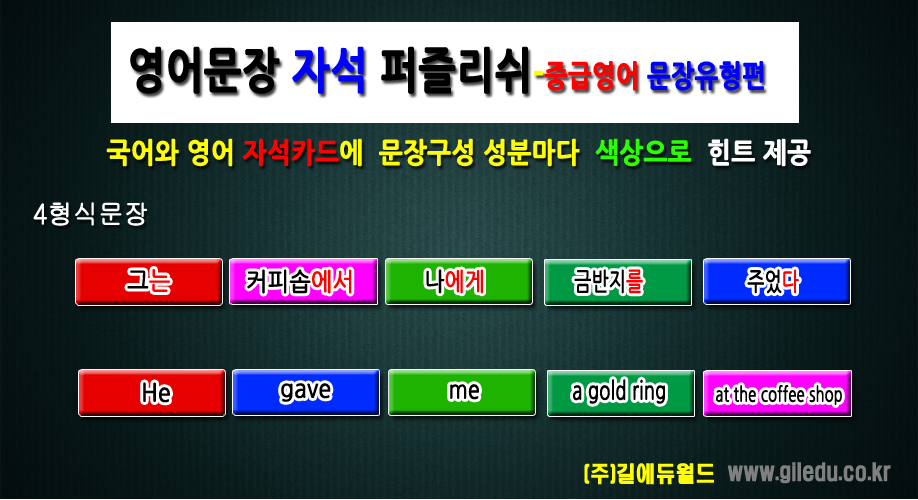 영어문장 자석 퍼즐리쉬-중급영어 문장유형편

국어와 영어 자석카드에 문장구성 성분마다 색상으로 힌트 제공

4형식문장

그는

커피숍에서

나에게

금반지를

주었다

He

gave

me

a gold ring

at the coffee shop

(주)길에듀월드 www.giledu.co.kr